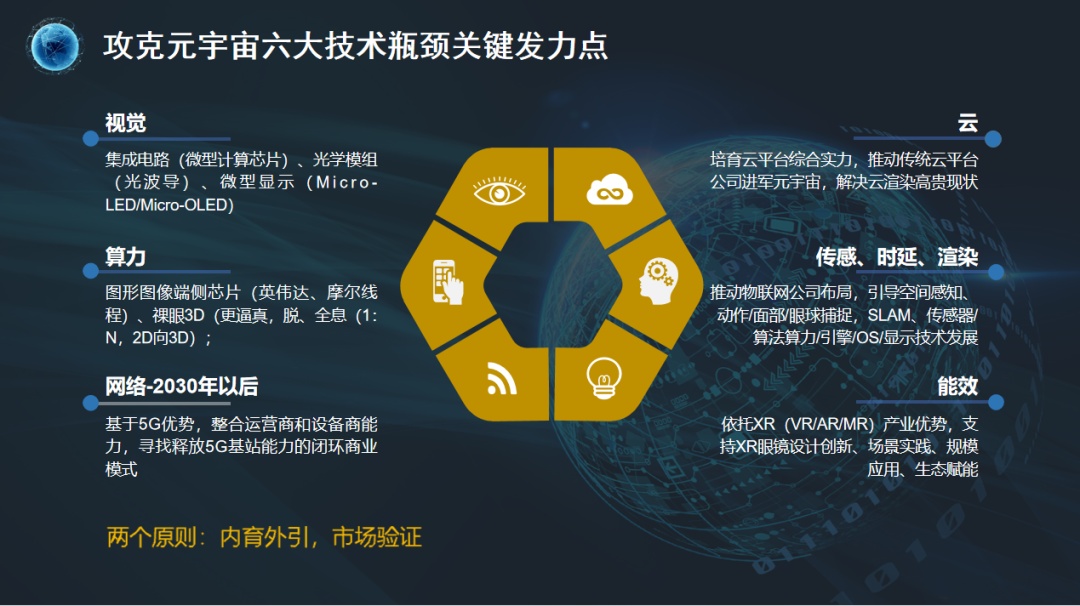 攻克元宇宙六大技术瓶颈关键发力点

视觉

集成电路（微型计算芯片）、光学模组（光波导）、微型显示（Micro-LED/Micro-OLED)

算力

图形图像端侧芯片（英伟达、摩尔线程）、裸眼3D（更逼真，脱、全息（1:N，2D向3D）；

网络-2030年以后

基于5G优势，整合运营商和设备商能力，寻找释放5G基站能力的闭环商业模式

云

培育云平台综合实力，推动传统云平台公司进军元宇宙，解决云渲染高贵现状

传感、时延、渲染

推动物联网公司布局，引导空间感知、动作/面部/眼球捕捉，SLAM、传感器/算法算力/引擎/OS/显示技术发展

能效

依托XR（VR/AR/MR）产业优势，支持XR眼镜设计创新、场景实践、规模应用、生态赋能

两个原则：内育外引，市场验证